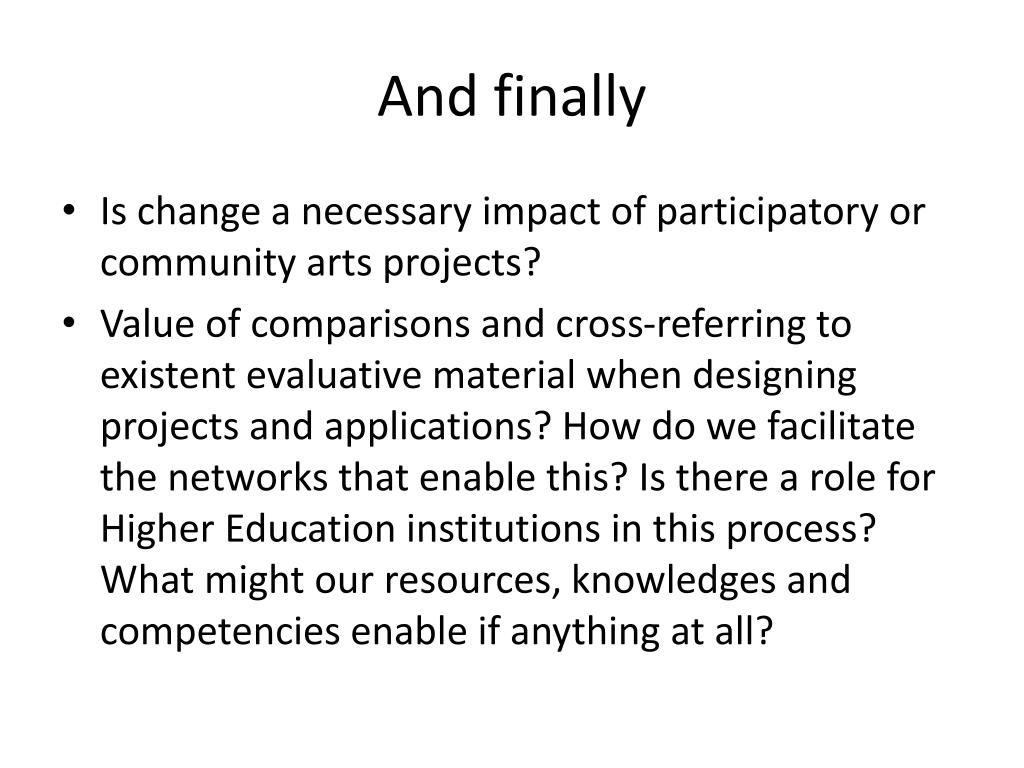 And finally

• Is change a necessary impact of participatory or community arts projects?
• Value of comparisons and cross-referring to existent evaluative material when designing projects and applications? How do we facilitate the networks that enable this? Is there a role for Higher Education institutions in this process? What might our resources, knowledges and competencies enable if anything at all?